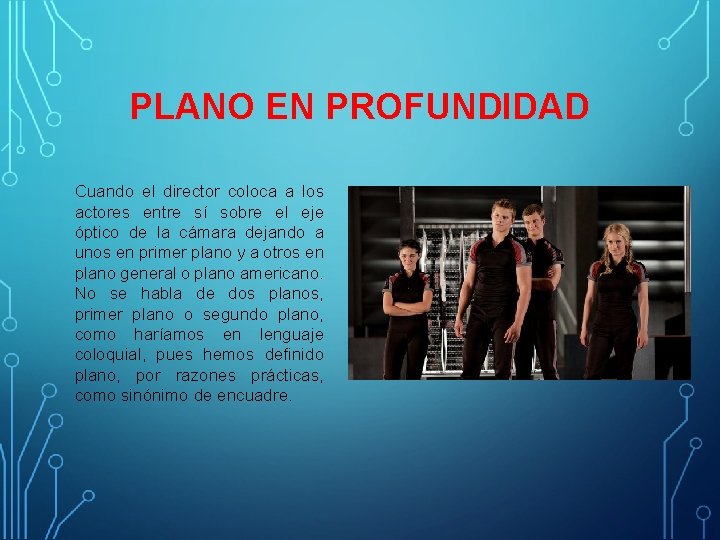 PLANO EN PROFUNDIDAD

Cuando el director coloca a los actores entre sí sobre el eje óptico de la cámara dejando a unos en primer plano y a otros en plano general o plano americano. No se habla de dos planos, primer plano o segundo plano, como haríamos en lenguaje coloquial, pues hemos definido plano, por razones prácticas, como sinónimo de encuadre.